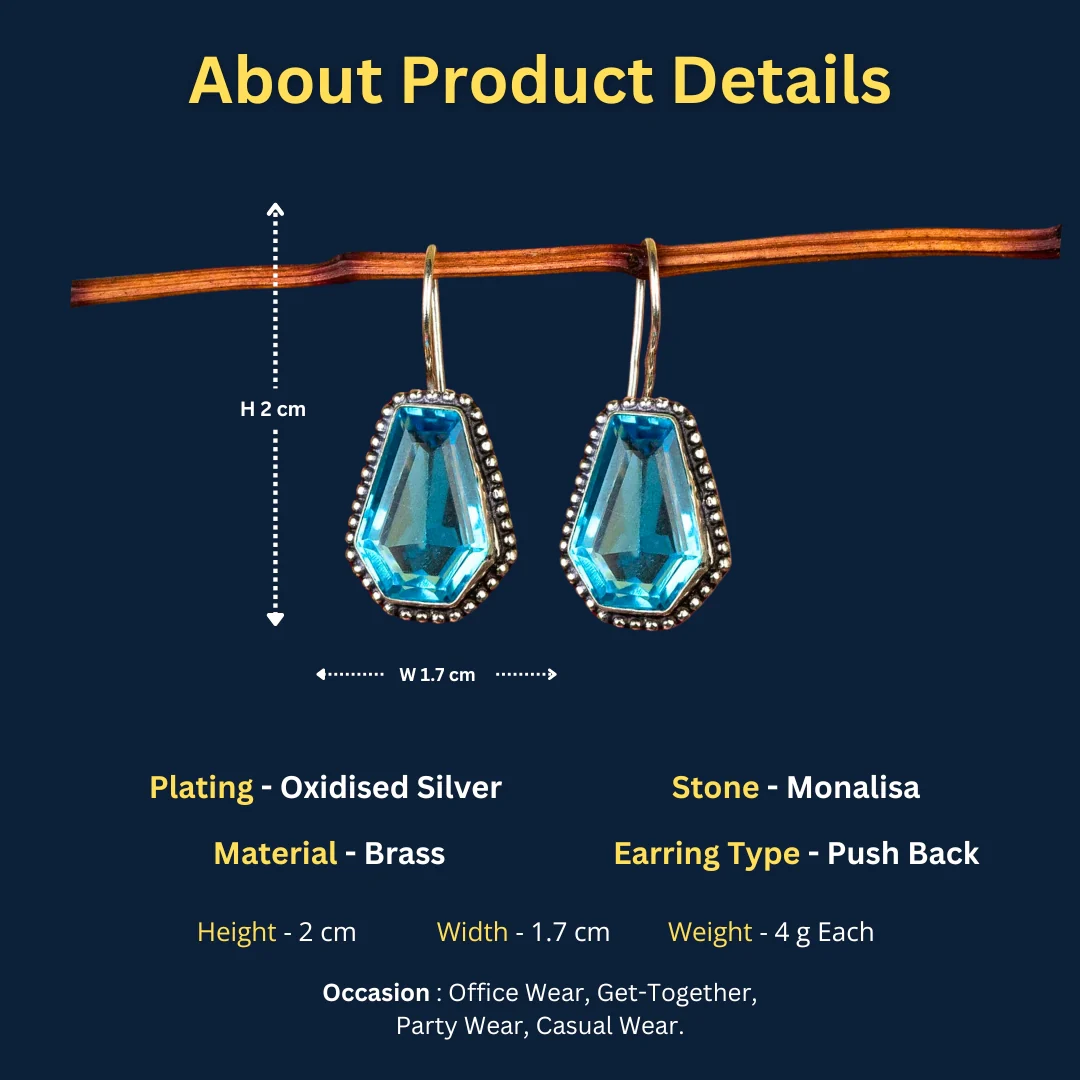 About Product Details

H 2 cm

W 1.7 cm

Plating - Oxidised Silver

Stone - Monalisa

Material - Brass

Earring Type - Push Back

Height - 2 cm

Width - 1.7 cm

Weight - 4 g Each

Occasion : Office Wear, Get-Together, Party Wear, Casual Wear.